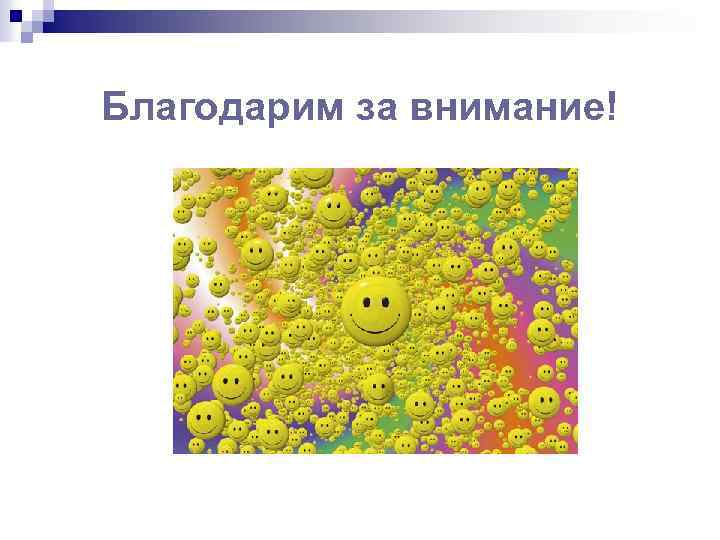 Благодарим за внимание!